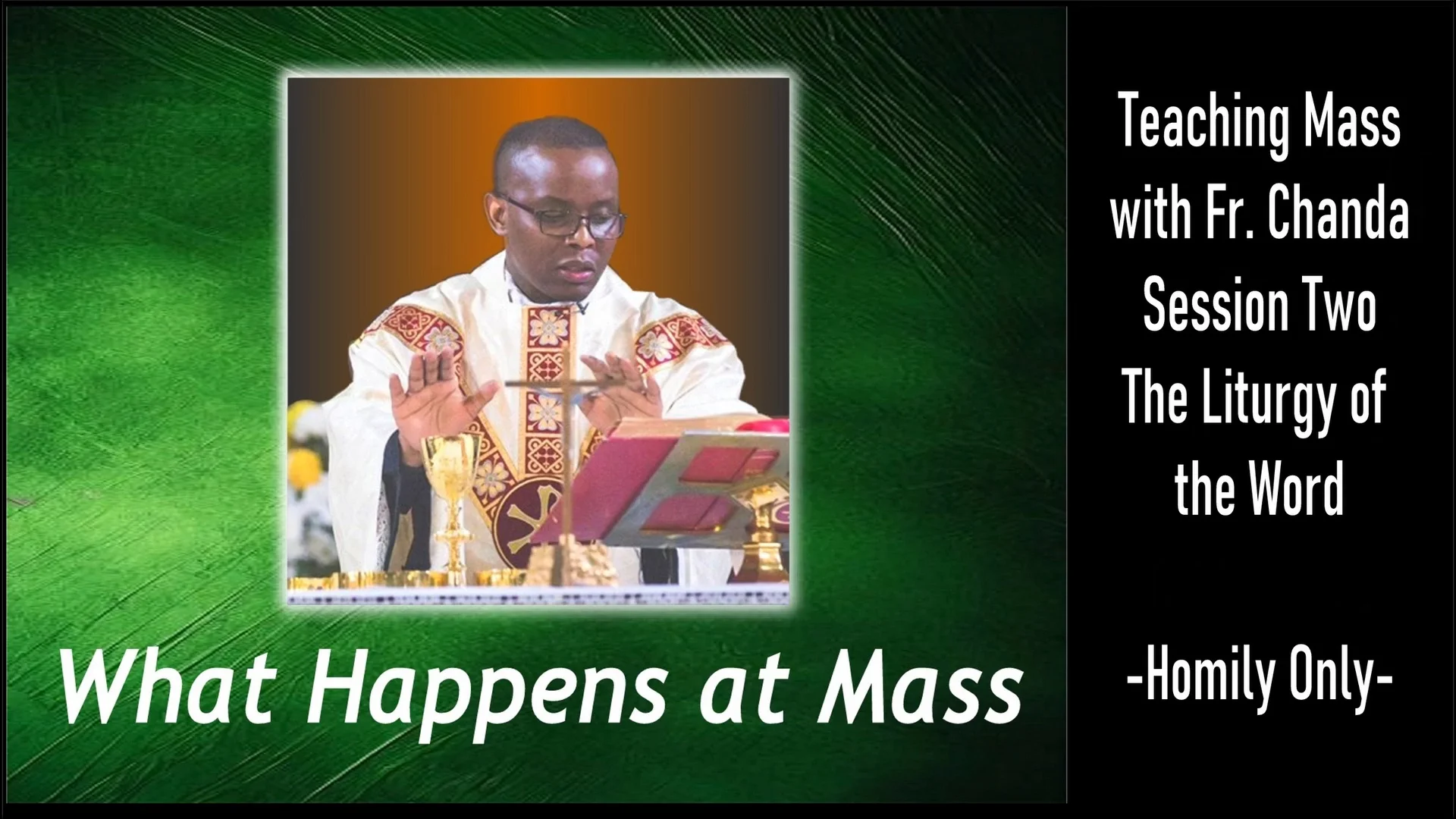 What Happens at Mass

Teaching Mass with Fr. Chanda Session Two The Liturgy of the Word

-Homily Only-